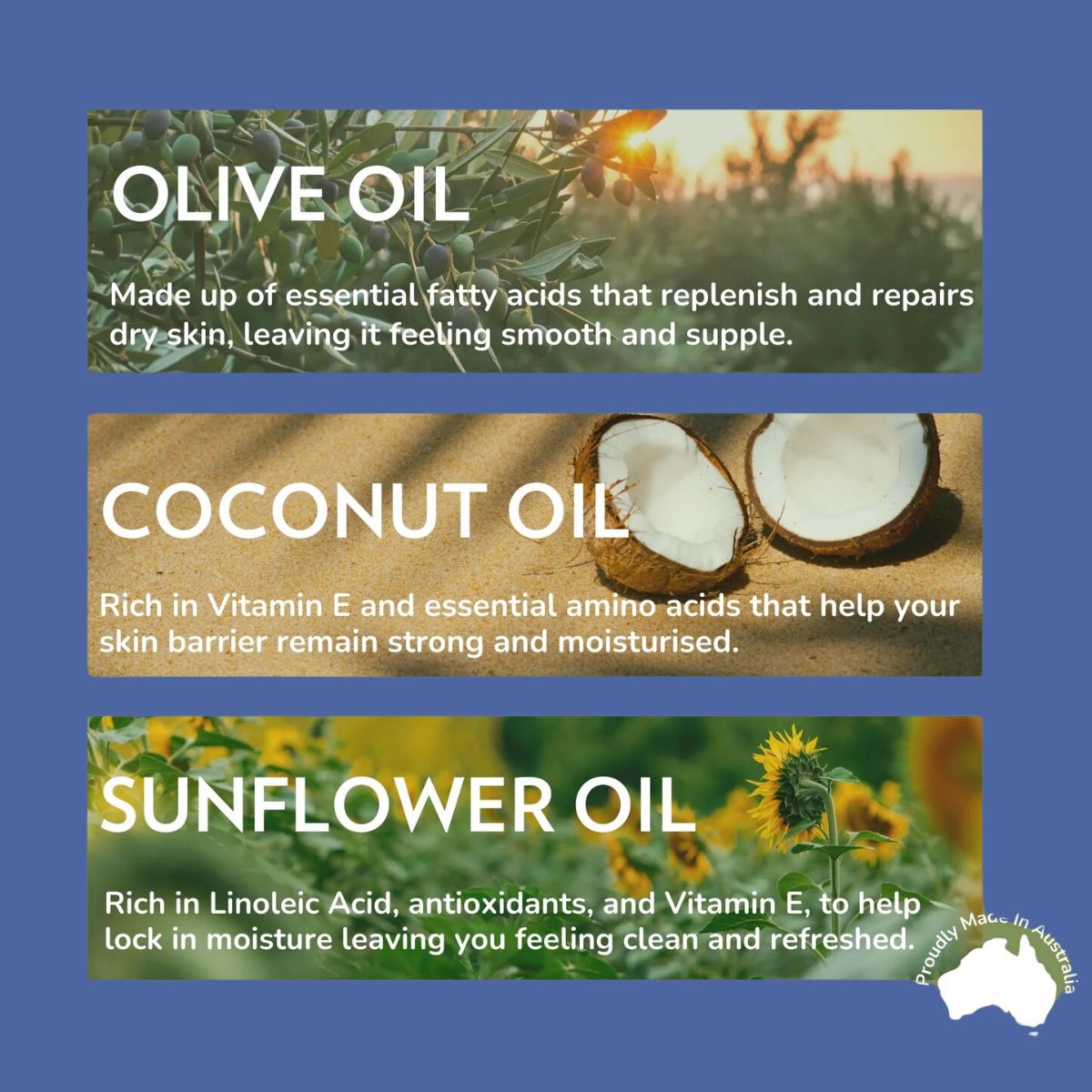 OLIVE OIL

Made up of essential fatty acids that replenish and repairs dry skin, leaving it feeling smooth and supple.

COCONUT OIL

Rich in Vitamin E and essential amino acids that help your skin barrier remain strong and moisturised.

SUNFLOWER OIL

Rich in Linoleic Acid, antioxidants, and Vitamin E, to help lock in moisture leaving you feeling clean and refreshed.

Proudly Made In Australia